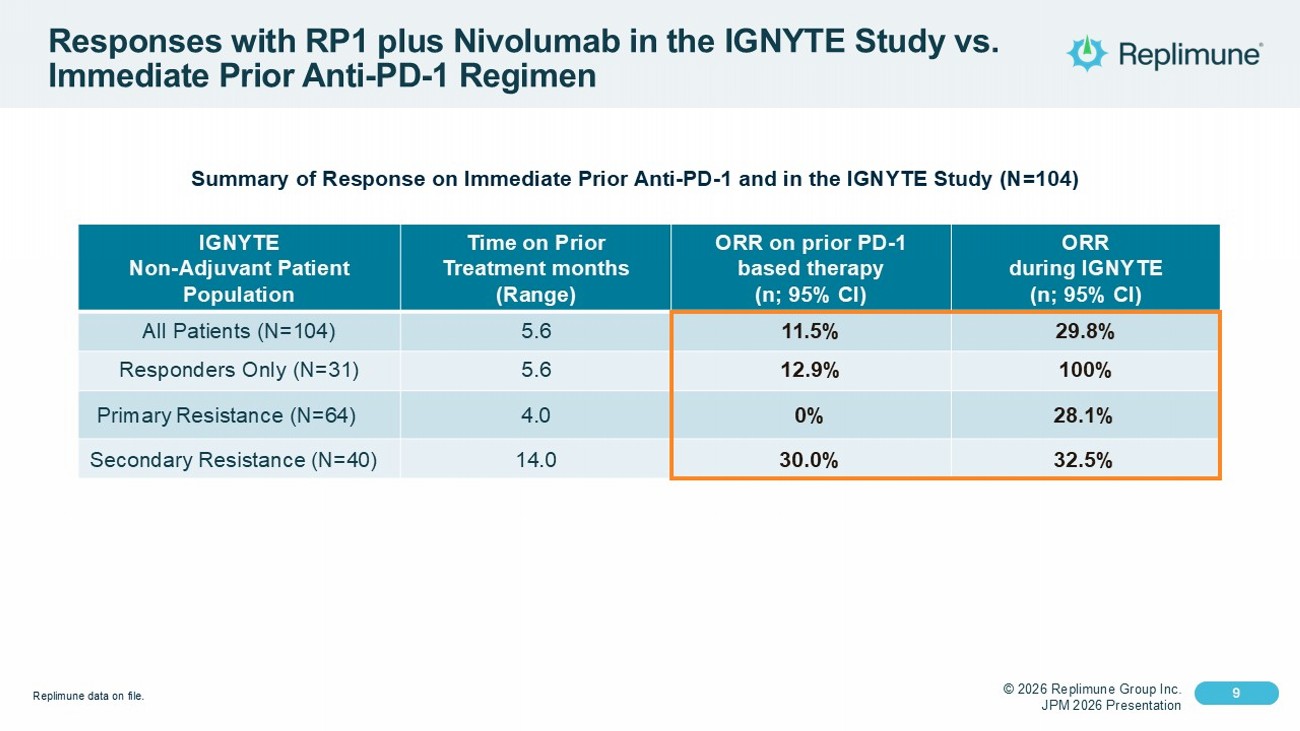 Responses with RP1 plus Nivolumab in the IGNYTE Study vs. Immediate Prior Anti-PD-1 Regimen

Replimune®

Summary of Response on Immediate Prior Anti-PD-1 and in the IGNYTE Study (N=104)

| IGNYTE Non-Adjuvant Patient Population | Time on Prior Treatment months (Range) | ORR on prior PD-1 based therapy (n; 95% CI) | ORR during IGNYTE (n; 95% CI) |
|---|---|---|---|
| All Patients (N=104) | 5.6 | 11.5% | 29.8% |
| Responders Only (N=31) | 5.6 | 12.9% | 100% |
| Primary Resistance (N=64) | 4.0 | 0% | 28.1% |
| Secondary Resistance (N=40) | 14.0 | 30.0% | 32.5% |

Replimune data on file.

© 2026 Replimune Group Inc.
JPM 2026 Presentation

9